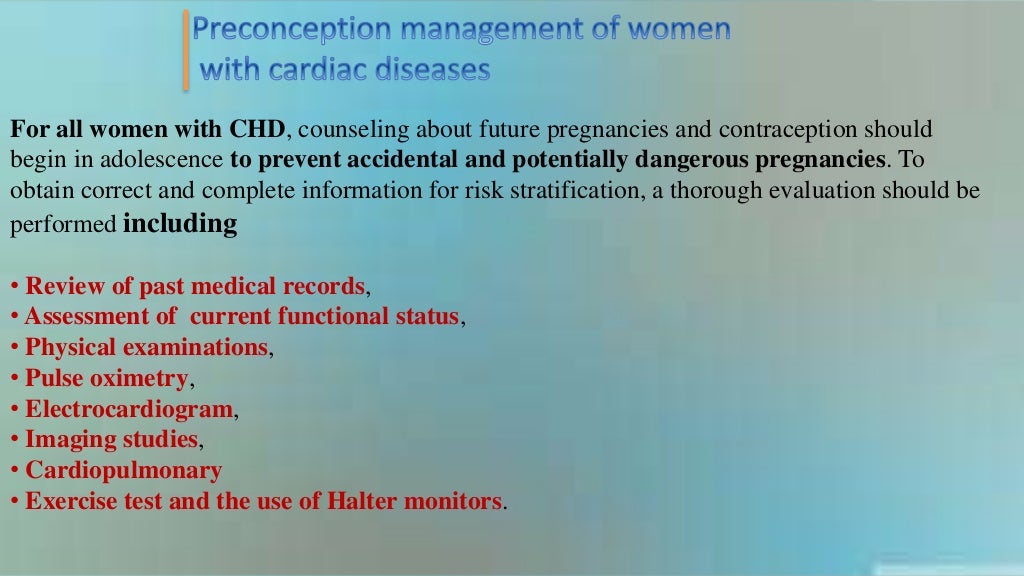 Preconception management of women with cardiac diseases

For all women with CHD, counseling about future pregnancies and contraception should begin in adolescence to prevent accidental and potentially dangerous pregnancies. To obtain correct and complete information for risk stratification, a thorough evaluation should be performed including

• Review of past medical records,
• Assessment of current functional status,
• Physical examinations,
• Pulse oximetry,
• Electrocardiogram,
• Imaging studies,
• Cardiopulmonary
• Exercise test and the use of Halter monitors.